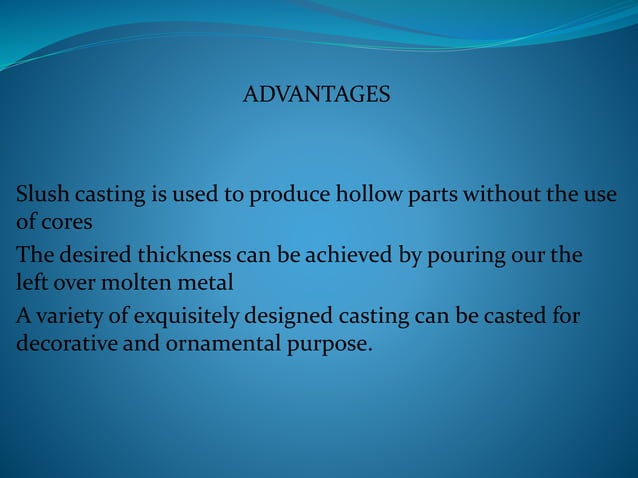 ADVANTAGES

Slush casting is used to produce hollow parts without the use of cores

The desired thickness can be achieved by pouring our the left over molten metal

A variety of exquisitely designed casting can be casted for decorative and ornamental purpose.